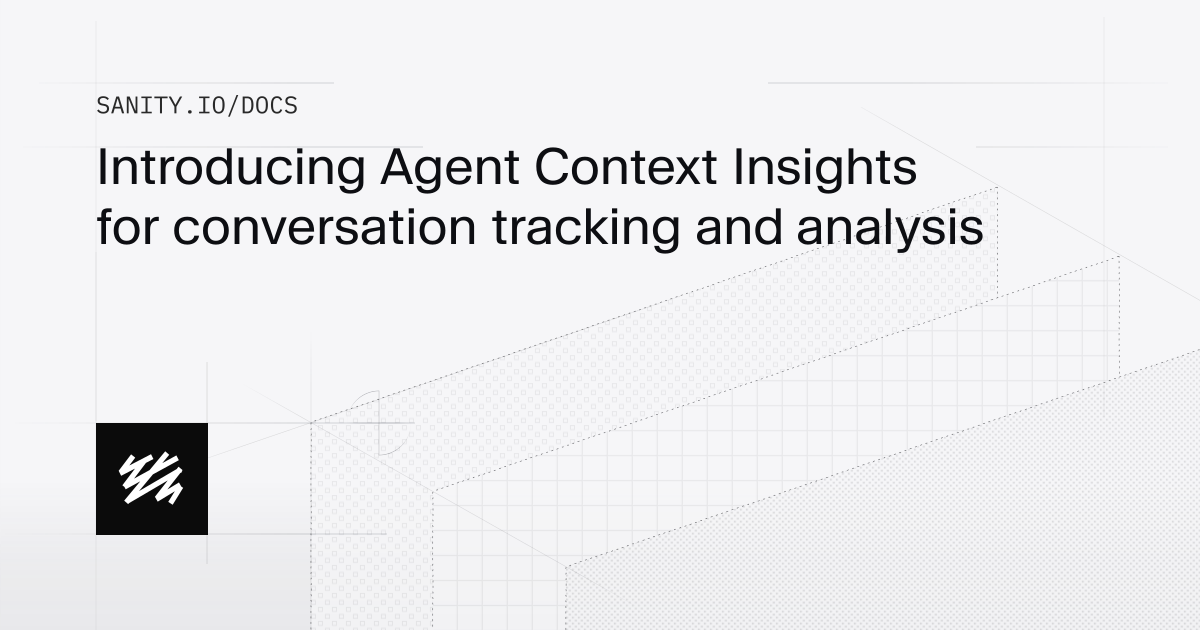 SANITY.IO/DOCS

Introducing Agent Context Insights for conversation tracking and analysis